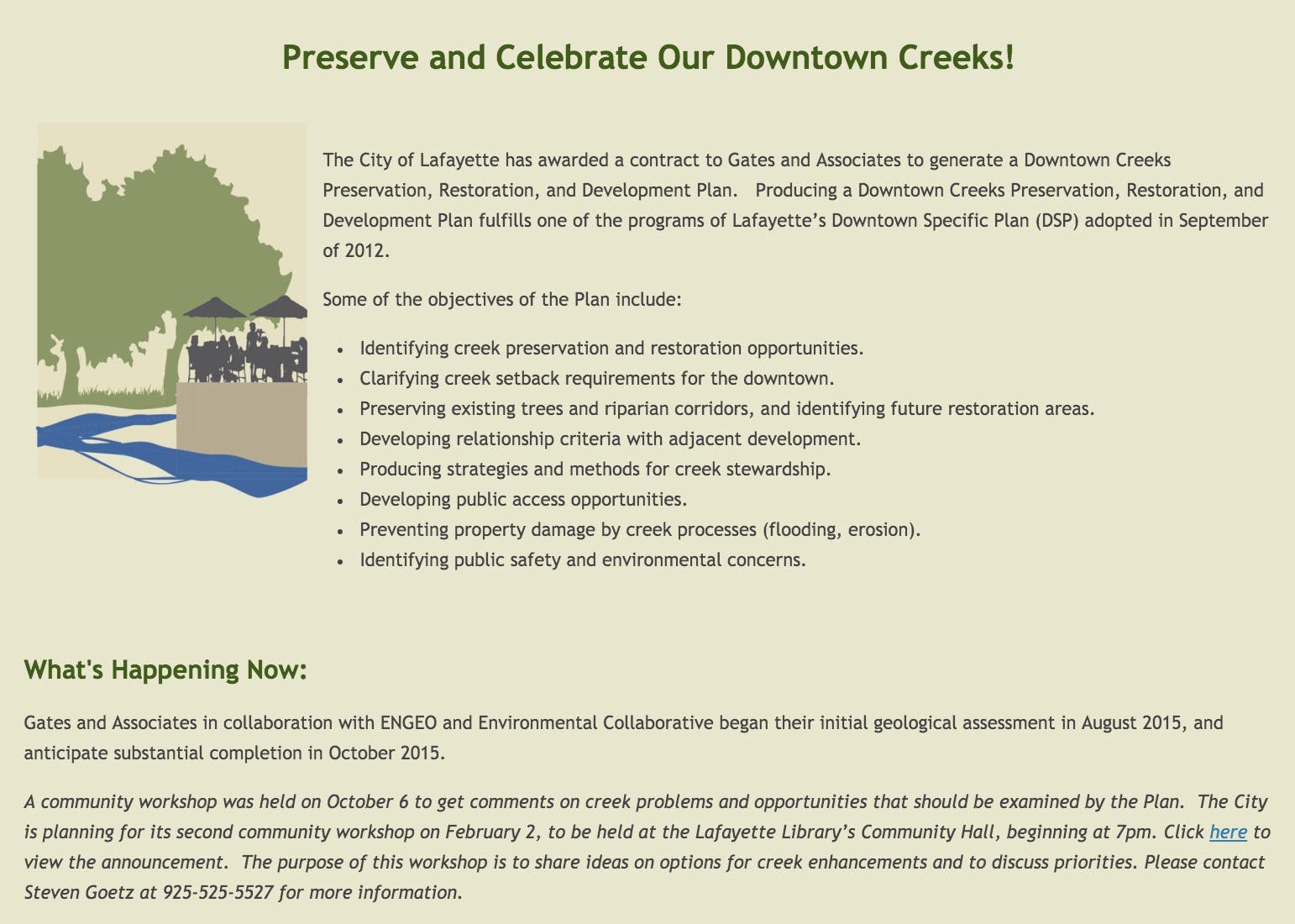 Preserve and Celebrate Our Downtown Creeks!

The City of Lafayette has awarded a contract to Gates and Associates to generate a Downtown Creeks Preservation, Restoration, and Development Plan.   Producing a Downtown Creeks Preservation, Restoration, and Development Plan fulfills one of the programs of Lafayette's Downtown Specific Plan (DSP) adopted in September of 2012.

Some of the objectives of the Plan include:

- Identifying creek preservation and restoration opportunities.
- Clarifying creek setback requirements for the downtown.
- Preserving existing trees and riparian corridors, and identifying future restoration areas.
- Developing relationship criteria with adjacent development.
- Producing strategies and methods for creek stewardship.
- Developing public access opportunities.
- Preventing property damage by creek processes (flooding, erosion).
- Identifying public safety and environmental concerns.

What's Happening Now:

Gates and Associates in collaboration with ENGEO and Environmental Collaborative began their initial geological assessment in August 2015, and anticipate substantial completion in October 2015.

A community workshop was held on October 6 to get comments on creek problems and opportunities that should be examined by the Plan.  The City is planning for its second community workshop on February 2, to be held at the Lafayette Library's Community Hall, beginning at 7pm. Click here to view the announcement.  The purpose of this workshop is to share ideas on options for creek enhancements and to discuss priorities. Please contact Steven Goetz at 925-525-5527 for more information.